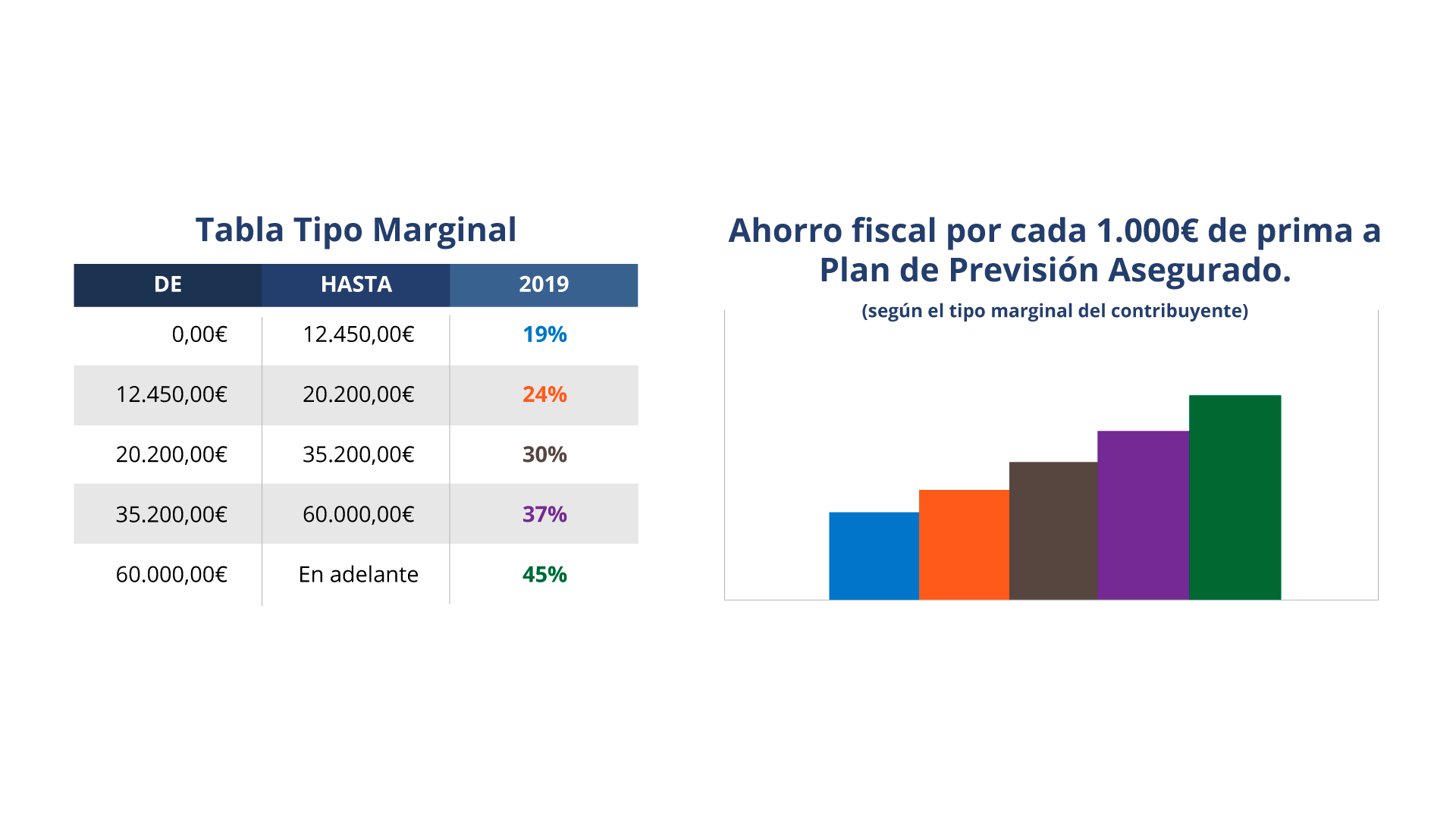 Tabla Tipo Marginal

| DE | HASTA | 2019 |
|---|---|---|
| 0,00€ | 12.450,00€ | 19% |
| 12.450,00€ | 20.200,00€ | 24% |
| 20.200,00€ | 35.200,00€ | 30% |
| 35.200,00€ | 60.000,00€ | 37% |
| 60.000,00€ | En adelante | 45% |

Ahorro fiscal por cada 1.000€ de prima a Plan de Previsión Asegurado.

(según el tipo marginal del contribuyente)